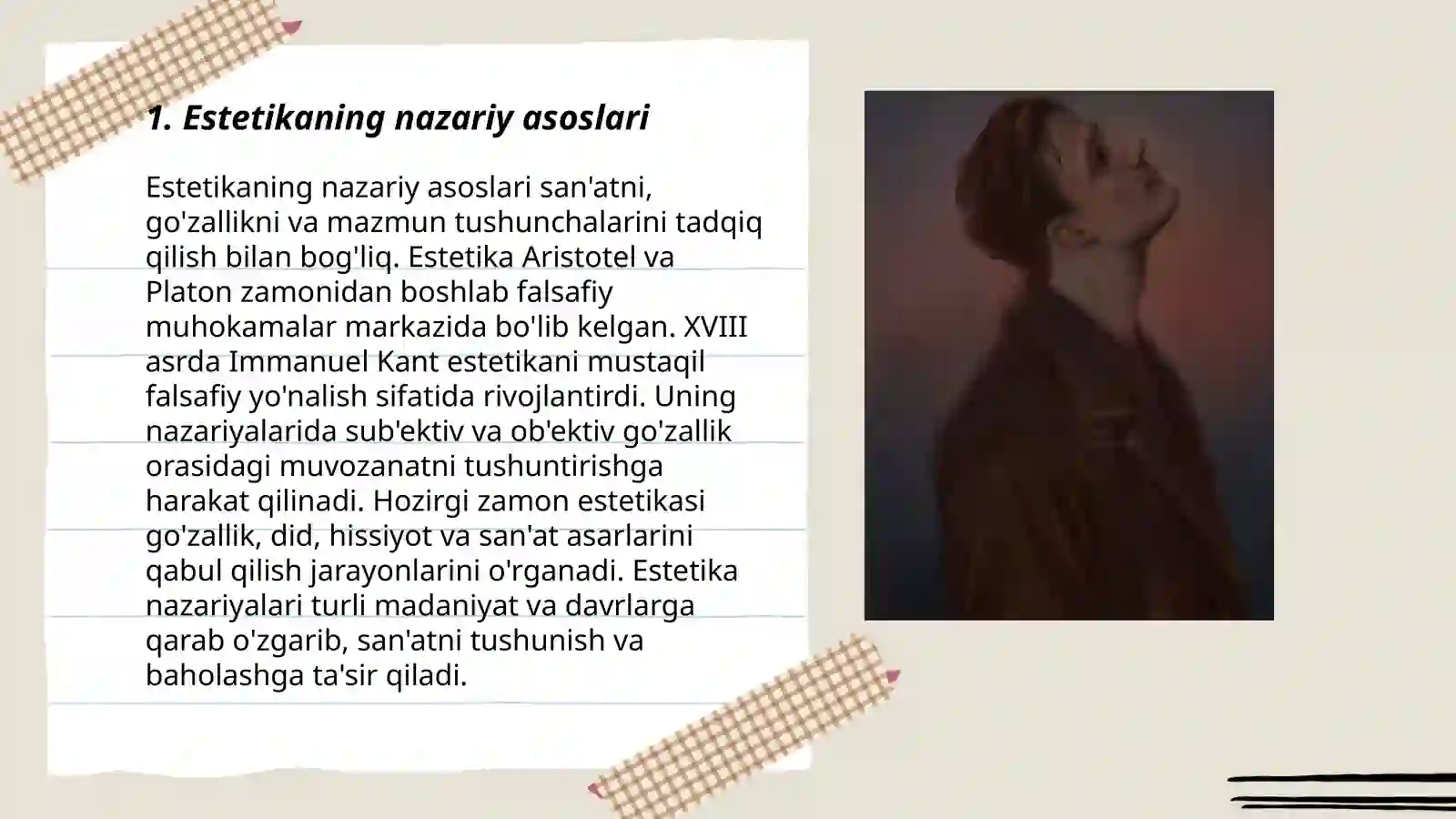 1. Estetikaning nazariy asoslari

Estetikaning nazariy asoslari san'atni, go'zallikni va mazmun tushunchalarini tadqiq qilish bilan bog'liq. Estetika Aristotel va Platon zamonidan boshlab falsafiy muhokamalar markazida bo'lib kelgan. XVIII asrda Immanuel Kant estetikani mustaqil falsafiy yo'nalish sifatida rivojlantirdi. Uning nazariyalarida sub'ektiv va ob'ektiv go'zallik orasidagi muvozanatni tushuntirishga harakat qilinadi. Hozirgi zamon estetikasi go'zallik, did, hissiyot va san'at asarlarini qabul qilish jarayonlarini o'rganadi. Estetika nazariyalari turli madaniyat va davrlarga qarab o'zgarib, san'atni tushunish va baholashga ta'sir qiladi.